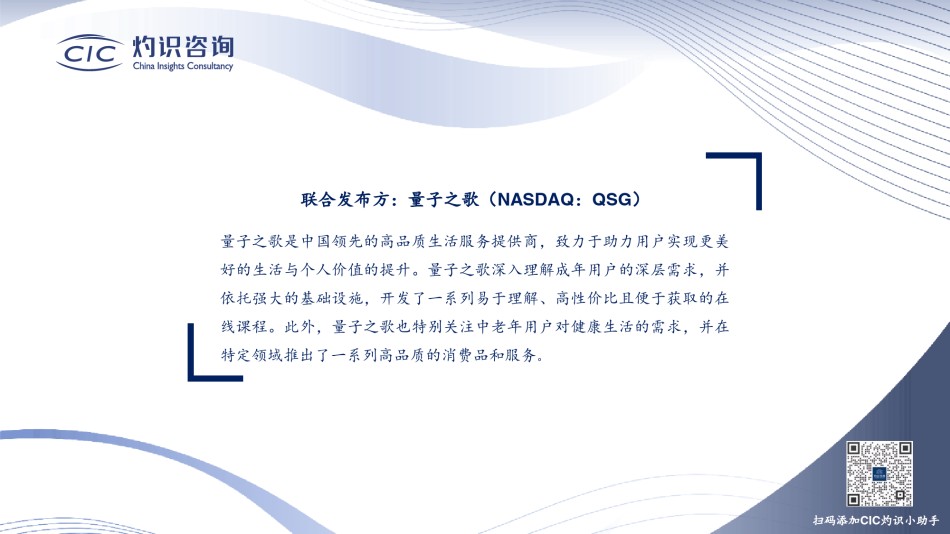 CIC 灼识咨询
China Insights Consultancy

联合发布方：量子之歌（NASDAQ：QSG）

量子之歌是中国领先的高品质生活服务提供商，致力于助力用户实现更美好的生活与个人价值的提升。量子之歌深入理解成年用户的深层需求，并依托强大的基础设施，开发了一系列易于理解、高性价比且便于获取的在线课程。此外，量子之歌也特别关注中老年用户对健康生活的需求，并在特定领域推出了一系列高品质的消费品和服务。

扫码添加CIC灼识小助手